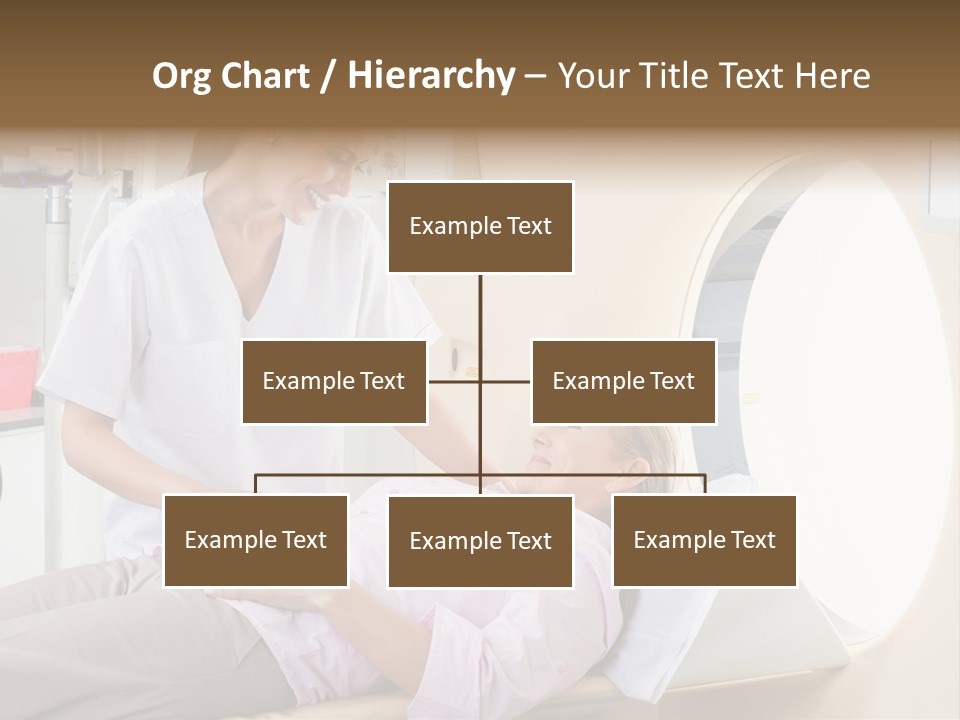 Org Chart / Hierarchy – Your Title Text Here

Example Text

Example Text

Example Text

Example Text

Example Text

Example Text